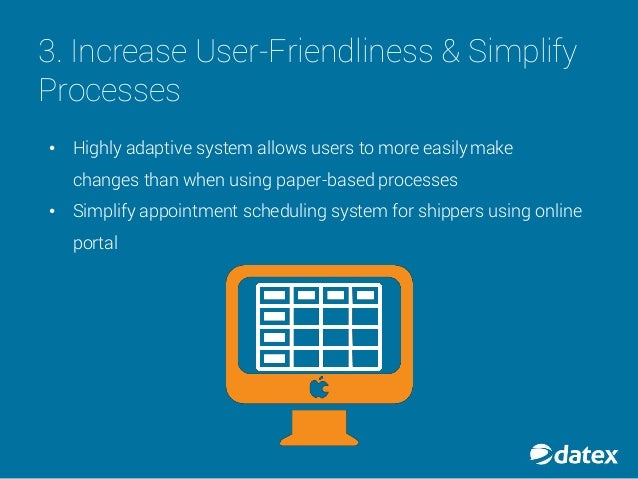 3. Increase User-Friendliness & Simplify Processes

• Highly adaptive system allows users to more easily make changes than when using paper-based processes
• Simplify appointment scheduling system for shippers using online portal

datex